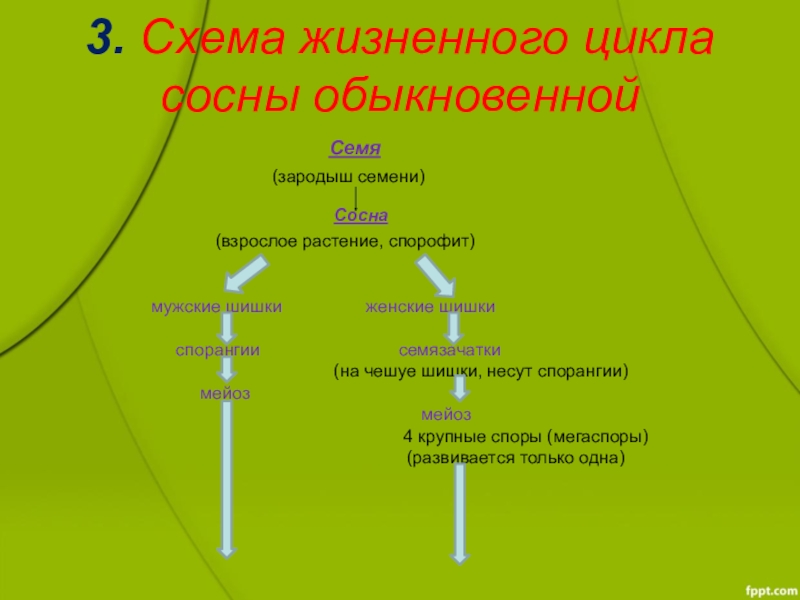 3. Схема жизненного цикла сосны обыкновенной

Семя

(зародыш семени)

Сосна

(взрослое растение, спорофит)

мужские шишки

спорангии

мейоз

женские шишки

семязачатки

(на чешуе шишки, несут спорангии)

мейоз

4 крупные споры (мегаспоры)

(развивается только одна)

fppt.com